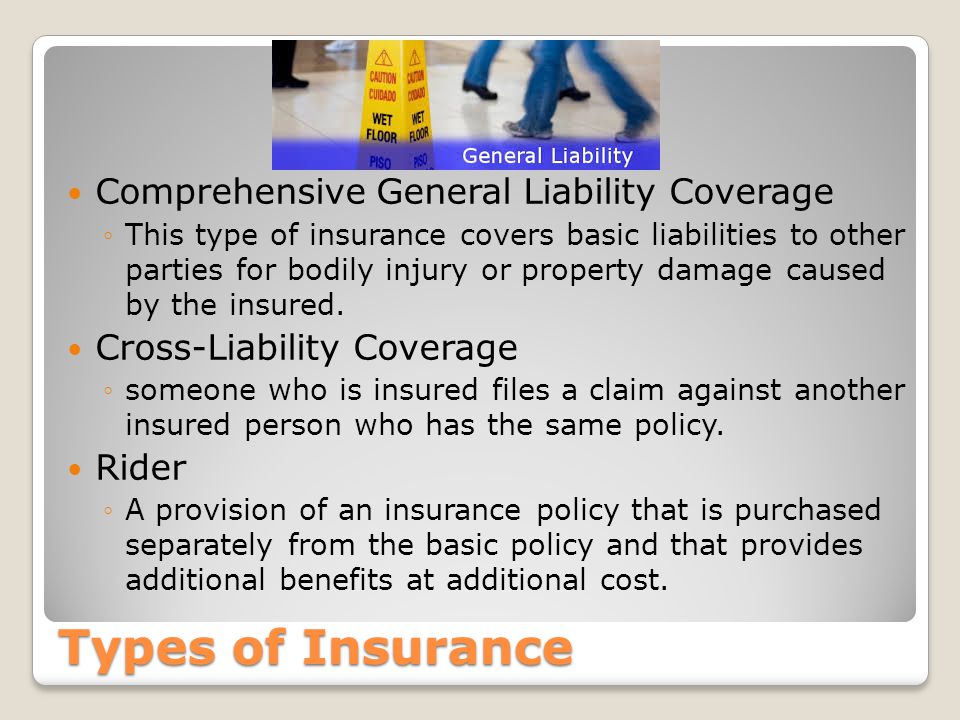 CAUTION CUIDADO WET FLOOR PISO

CAUTION CUIDADO WET FLOOR PISO

General Liability

• Comprehensive General Liability Coverage
◦ This type of insurance covers basic liabilities to other parties for bodily injury or property damage caused by the insured.

• Cross-Liability Coverage
◦ someone who is insured files a claim against another insured person who has the same policy.

• Rider
◦ A provision of an insurance policy that is purchased separately from the basic policy and that provides additional benefits at additional cost.

Types of Insurance